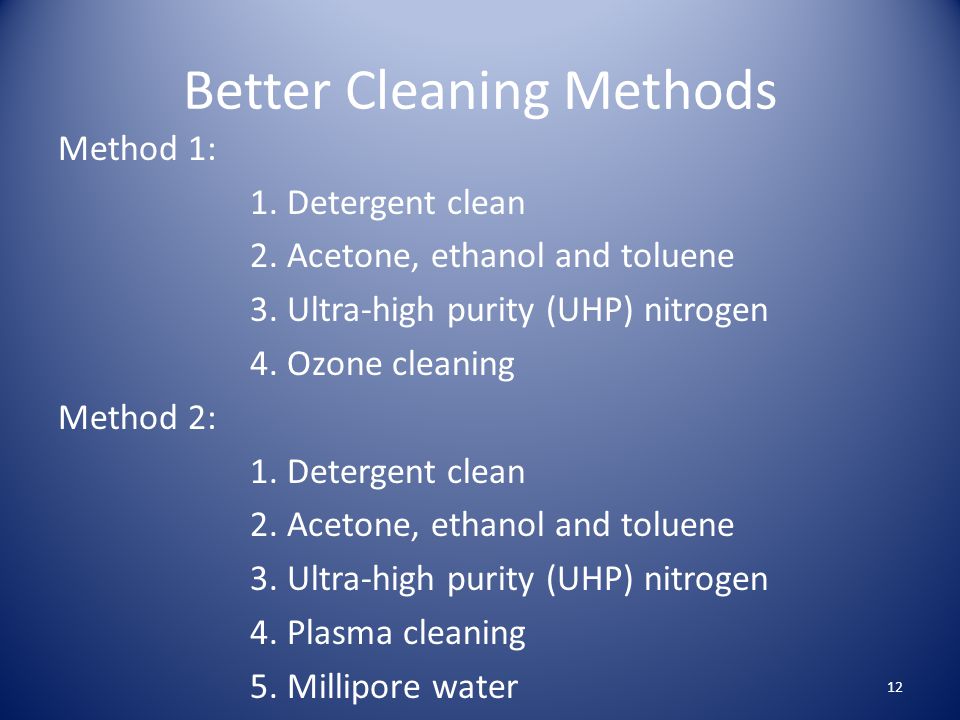 Better Cleaning Methods

Method 1:

1. Detergent clean
2. Acetone, ethanol and toluene
3. Ultra-high purity (UHP) nitrogen
4. Ozone cleaning

Method 2:

1. Detergent clean
2. Acetone, ethanol and toluene
3. Ultra-high purity (UHP) nitrogen
4. Plasma cleaning
5. Millipore water

12